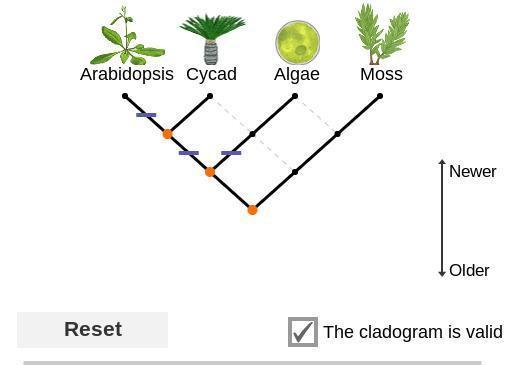 Arabidopsis Cycad Algae Moss

Newer

Older

Reset

The cladogram is valid